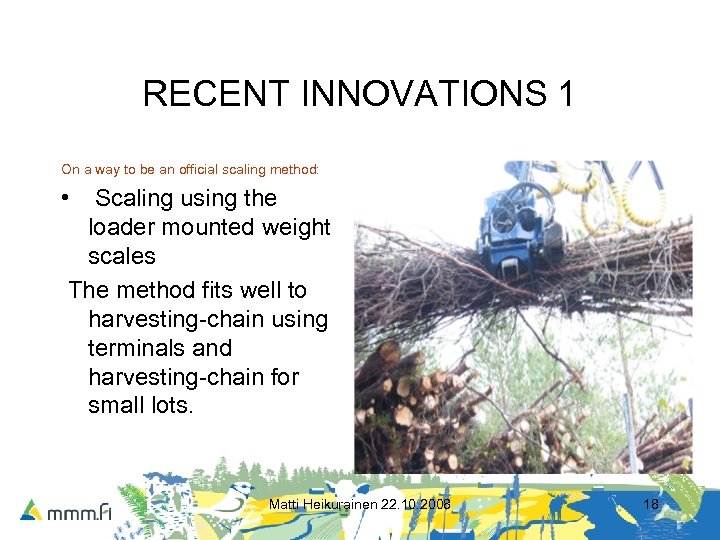 RECENT INNOVATIONS 1

On a way to be an official scaling method:

• Scaling using the loader mounted weight scales

The method fits well to harvesting-chain using terminals and harvesting-chain for small lots.

mmm.fi

Matti Heikurainen 22.10.2008

18